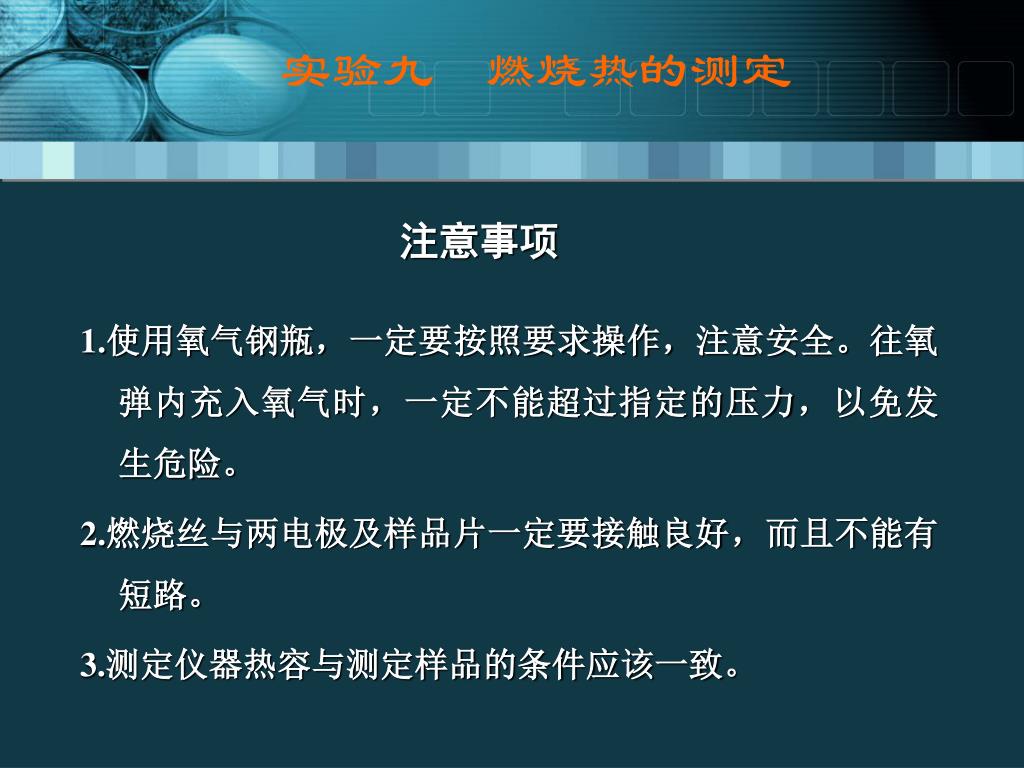 实验九　燃烧热的测定

注意事项

1.使用氧气钢瓶，一定要按照要求操作，注意安全。往氧弹内充入氧气时，一定不能超过指定的压力，以免发生危险。

2.燃烧丝与两电极及样品片一定要接触良好，而且不能有短路。

3.测定仪器热容与测定样品的条件应该一致。